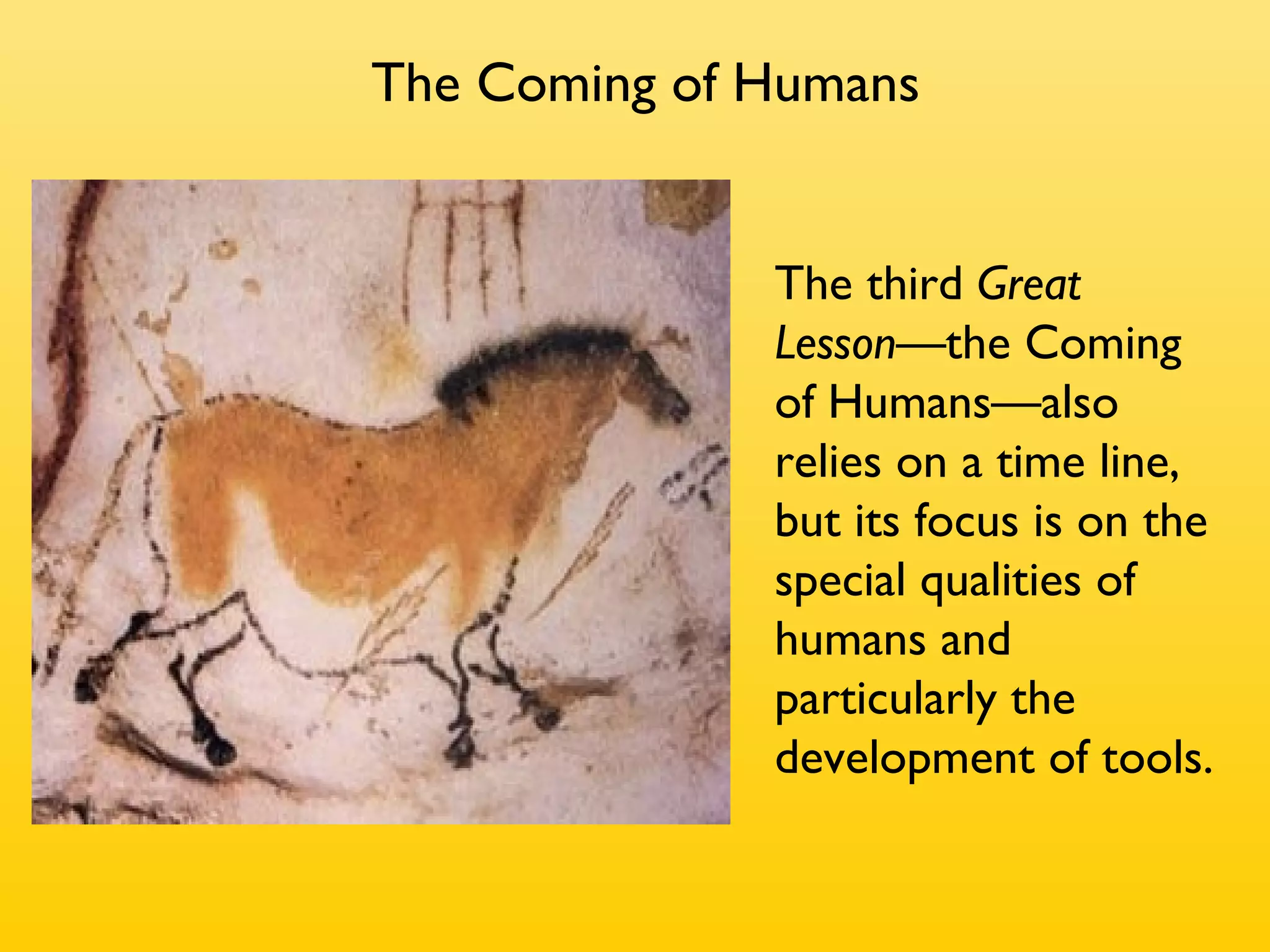 The Coming of Humans

The third Great Lesson—the Coming of Humans—also relies on a time line, but its focus is on the special qualities of humans and particularly the development of tools.